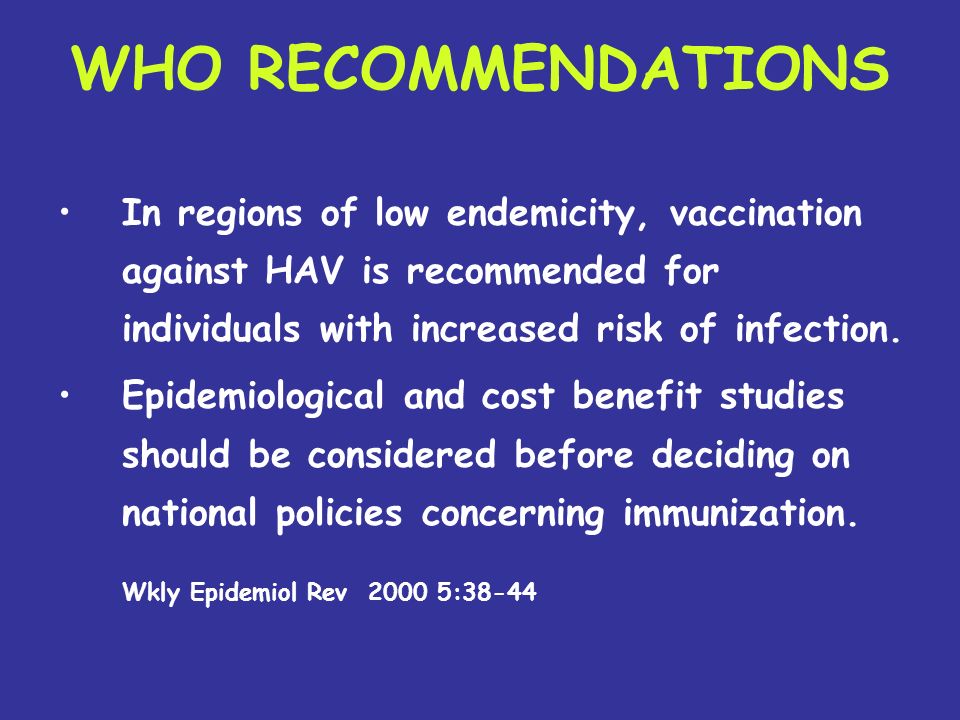 WHO RECOMMENDATIONS

• In regions of low endemicity, vaccination against HAV is recommended for individuals with increased risk of infection.

• Epidemiological and cost benefit studies should be considered before deciding on national policies concerning immunization.

Wkly Epidemiol Rev 2000 5:38-44